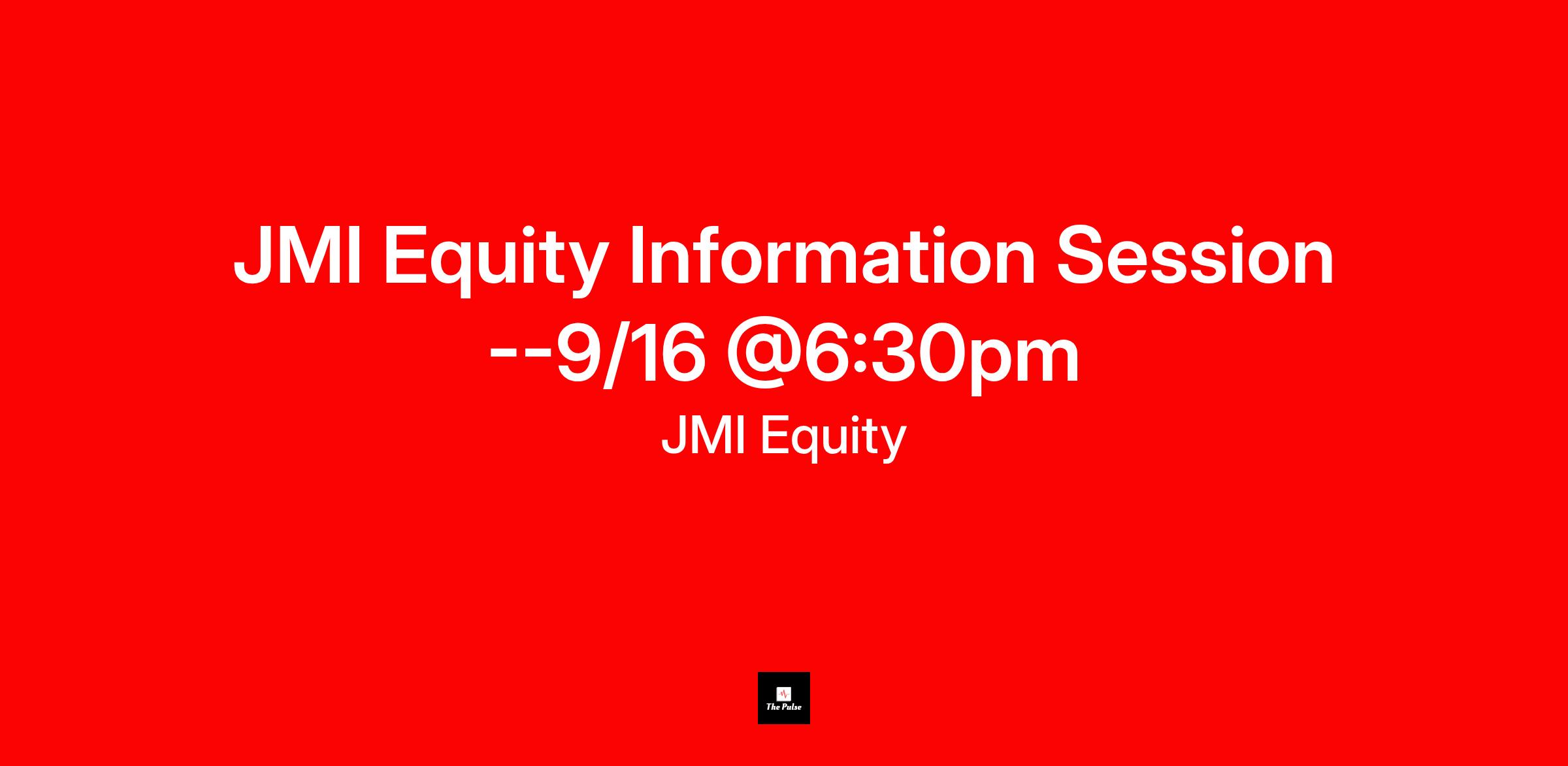 JMI Equity Information Session --9/16 @6:30pm

JMI Equity

The Pulse